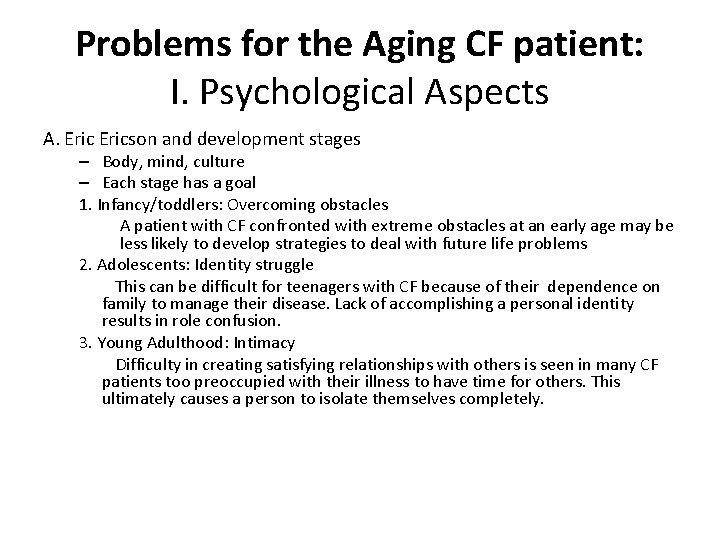 Problems for the Aging CF patient:
I. Psychological Aspects

A. Eric Ericson and development stages
– Body, mind, culture
– Each stage has a goal
1. Infancy/toddlers: Overcoming obstacles
A patient with CF confronted with extreme obstacles at an early age may be less likely to develop strategies to deal with future life problems
2. Adolescents: Identity struggle
This can be difficult for teenagers with CF because of their dependence on family to manage their disease. Lack of accomplishing a personal identity results in role confusion.
3. Young Adulthood: Intimacy
Difficulty in creating satisfying relationships with others is seen in many CF patients too preoccupied with their illness to have time for others. This ultimately causes a person to isolate themselves completely.